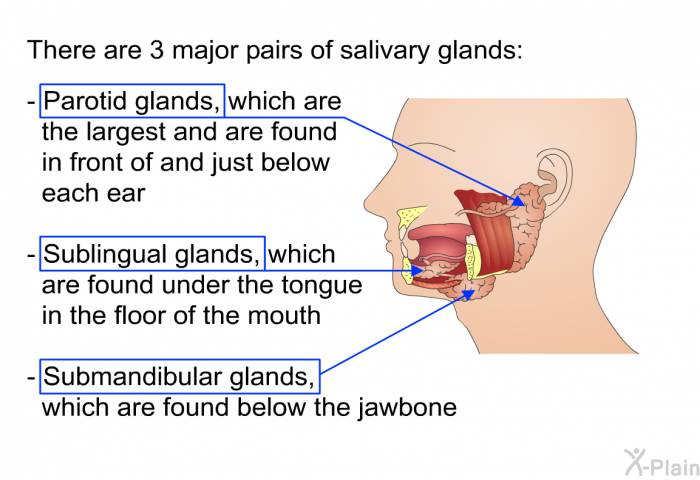 There are 3 major pairs of salivary glands:

- Parotid glands, which are the largest and are found in front of and just below each ear

- Sublingual glands, which are found under the tongue in the floor of the mouth

- Submandibular glands, which are found below the jawbone

X-Plain